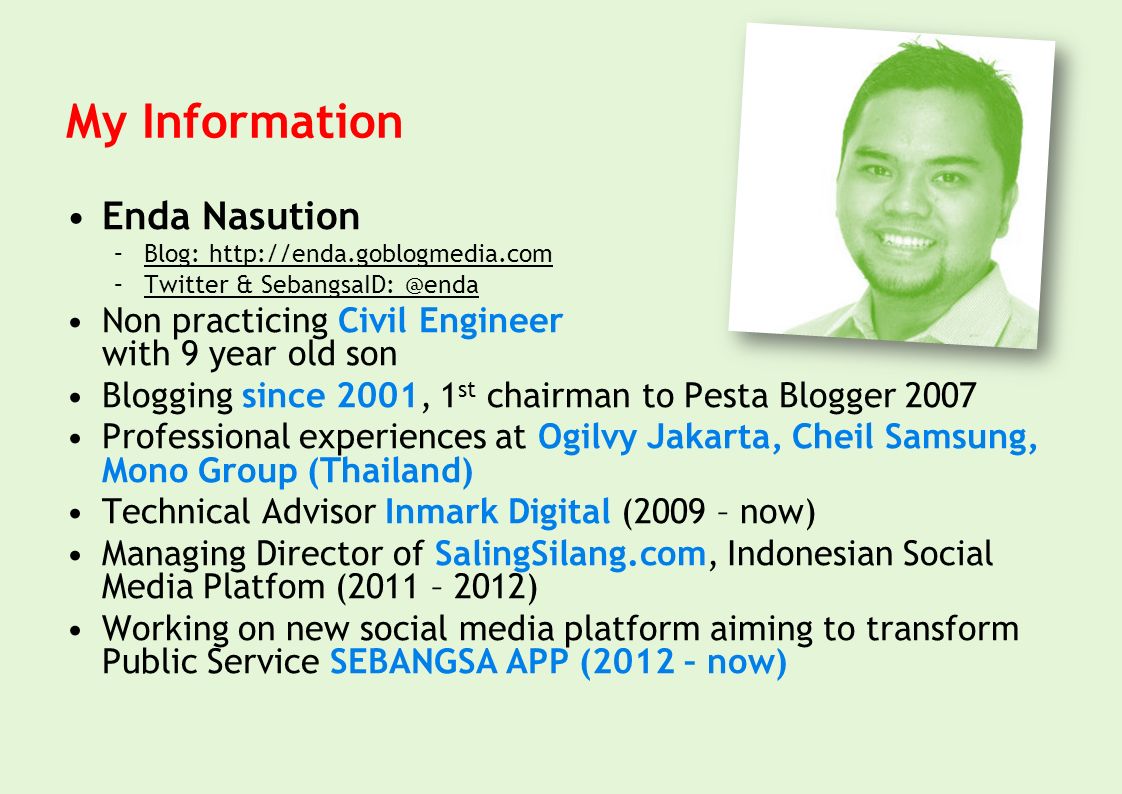 My Information

• Enda Nasution
– Blog: http://enda.goblogmedia.com
– Twitter & SebangsaID: @enda
• Non practicing Civil Engineer with 9 year old son
• Blogging since 2001, 1$^{st}$ chairman to Pesta Blogger 2007
• Professional experiences at Ogilvy Jakarta, Cheil Samsung, Mono Group (Thailand)
• Technical Advisor Inmark Digital (2009 – now)
• Managing Director of SalingSilang.com, Indonesian Social Media Platfom (2011 – 2012)
• Working on new social media platform aiming to transform Public Service SEBANGSA APP (2012 – now)